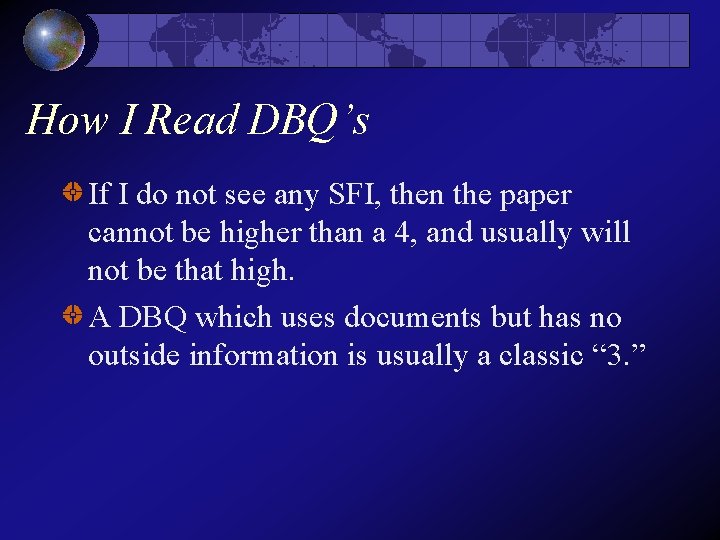 How I Read DBQ’s

If I do not see any SFI, then the paper cannot be higher than a 4, and usually will not be that high.

A DBQ which uses documents but has no outside information is usually a classic “3.”